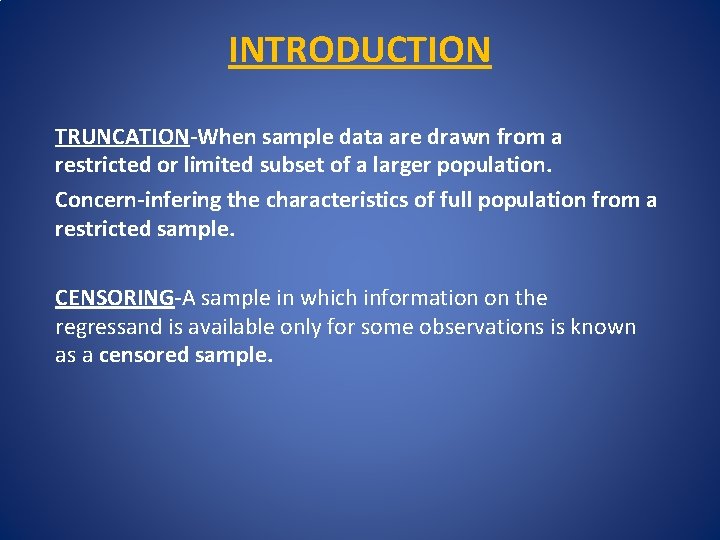 INTRODUCTION

TRUNCATION-When sample data are drawn from a restricted or limited subset of a larger population.

Concern-infering the characteristics of full population from a restricted sample.

CENSORING-A sample in which information on the regressand is available only for some observations is known as a censored sample.